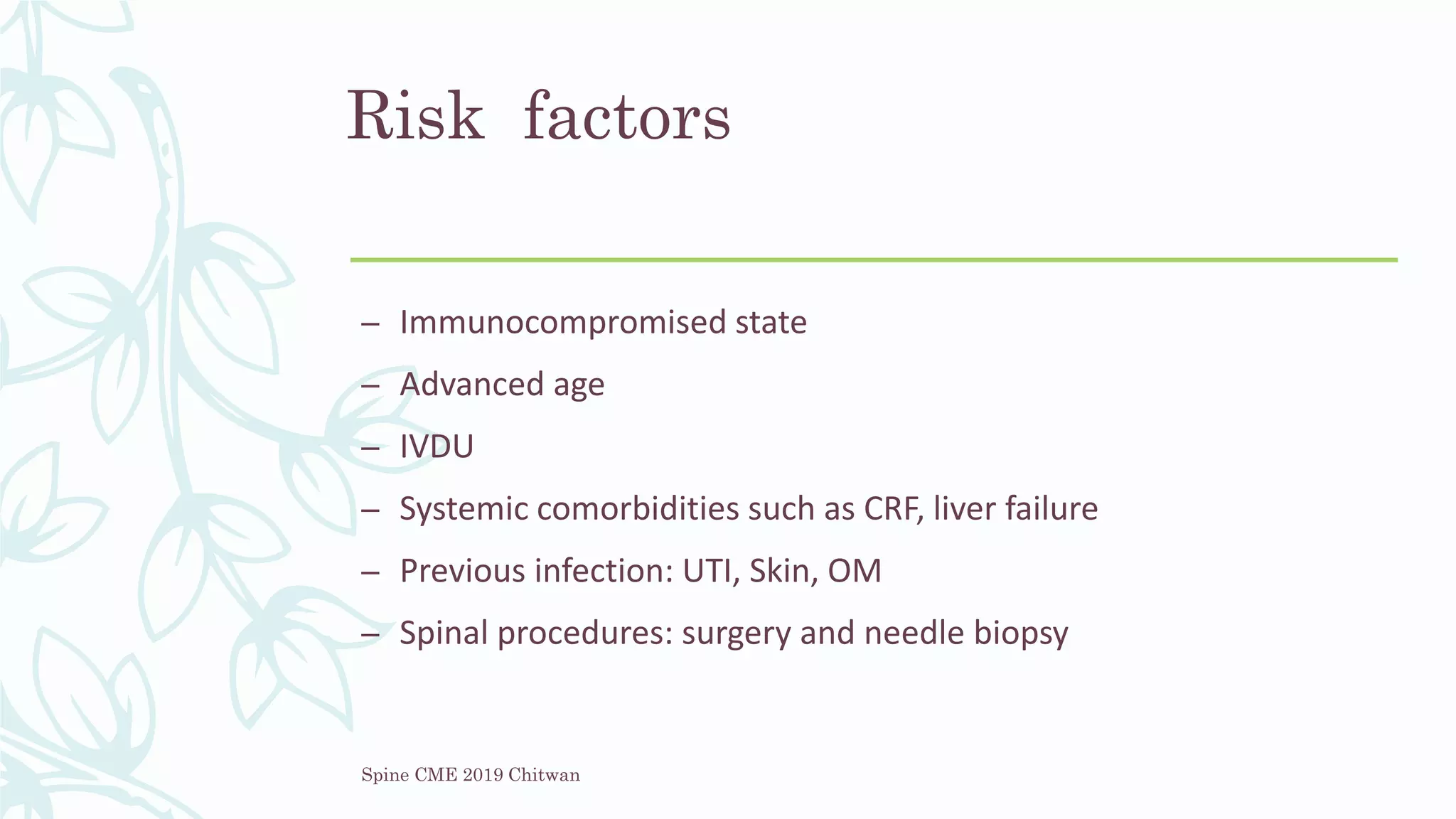 Risk factors

– Immunocompromised state
– Advanced age
– IVDU
– Systemic comorbidities such as CRF, liver failure
– Previous infection: UTI, Skin, OM
– Spinal procedures: surgery and needle biopsy

Spine CME 2019 Chitwan